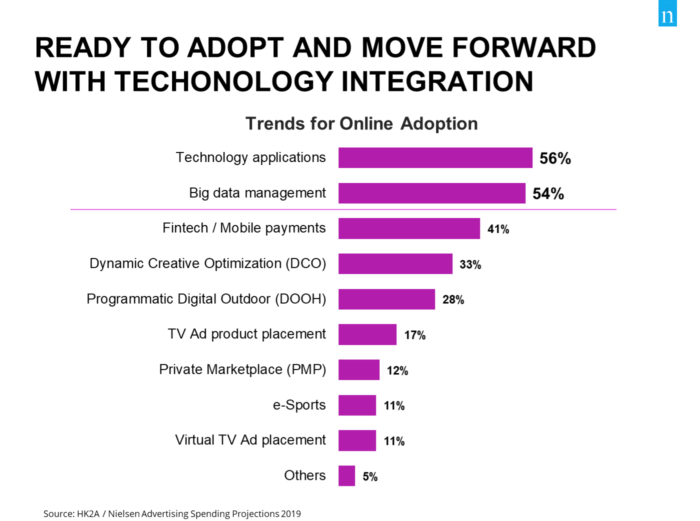 n

READY TO ADOPT AND MOVE FORWARD WITH TECHONOLOGY INTEGRATION

Trends for Online Adoption

Technology applications 56%
Big data management 54%
Fintech / Mobile payments 41%
Dynamic Creative Optimization (DCO) 33%
Programmatic Digital Outdoor (DOOH) 28%
TV Ad product placement 17%
Private Marketplace (PMP) 12%
e-Sports 11%
Virtual TV Ad placement 11%
Others 5%

Source: HK2A / Nielsen Advertising Spending Projections 2019